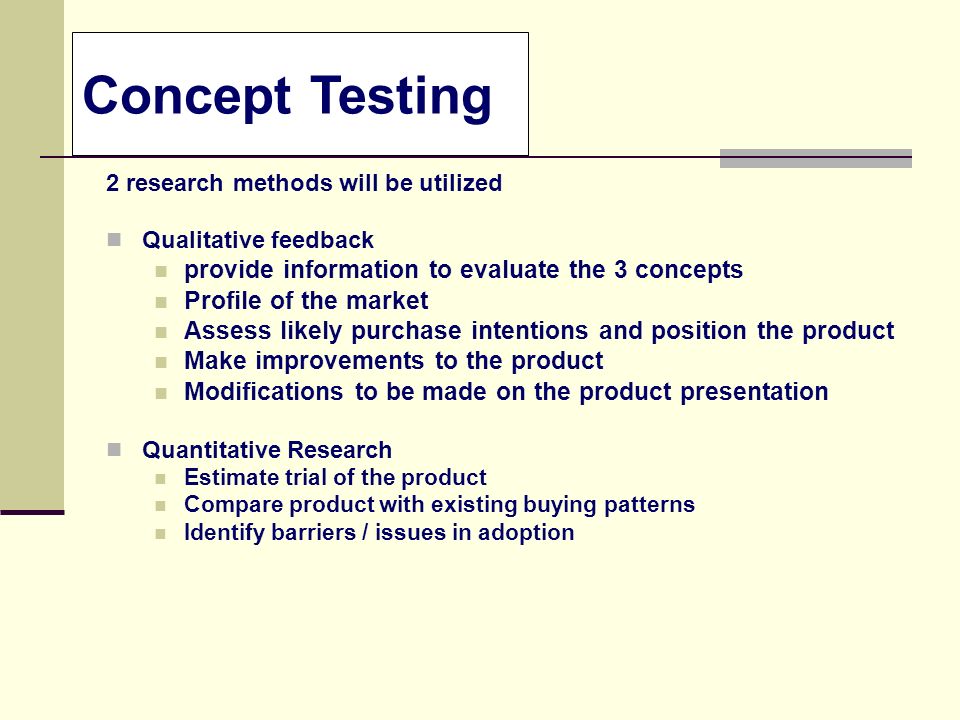 Concept Testing

2 research methods will be utilized

Qualitative feedback

provide information to evaluate the 3 concepts

Profile of the market

Assess likely purchase intentions and position the product

Make improvements to the product

Modifications to be made on the product presentation

Quantitative Research

Estimate trial of the product

Compare product with existing buying patterns

Identify barriers / issues in adoption